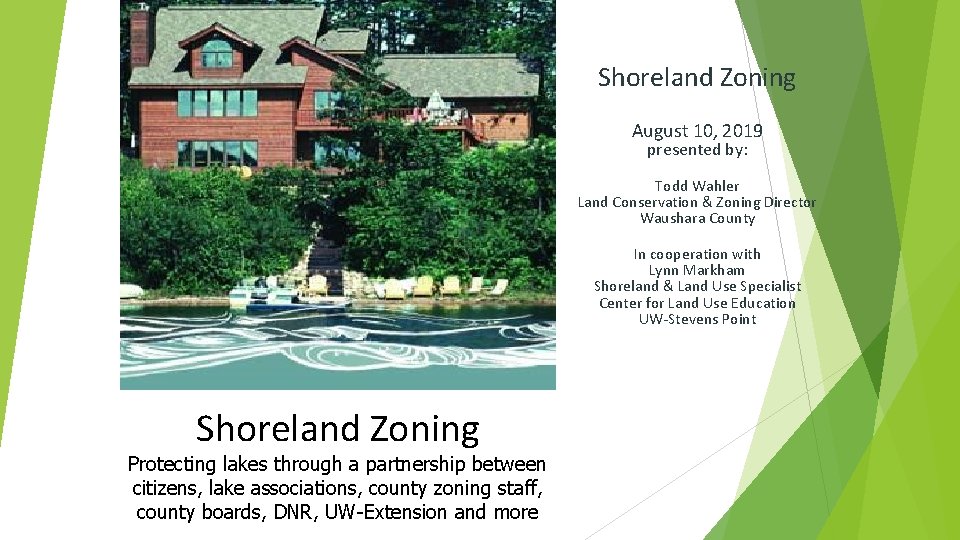 Shoreland Zoning

August 10, 2019
presented by:

Todd Wahler
Land Conservation & Zoning Director
Waushara County

In cooperation with
Lynn Markham
Shoreland & Land Use Specialist
Center for Land Use Education
UW-Stevens Point

Shoreland Zoning

Protecting lakes through a partnership between citizens, lake associations, county zoning staff, county boards, DNR, UW-Extension and more